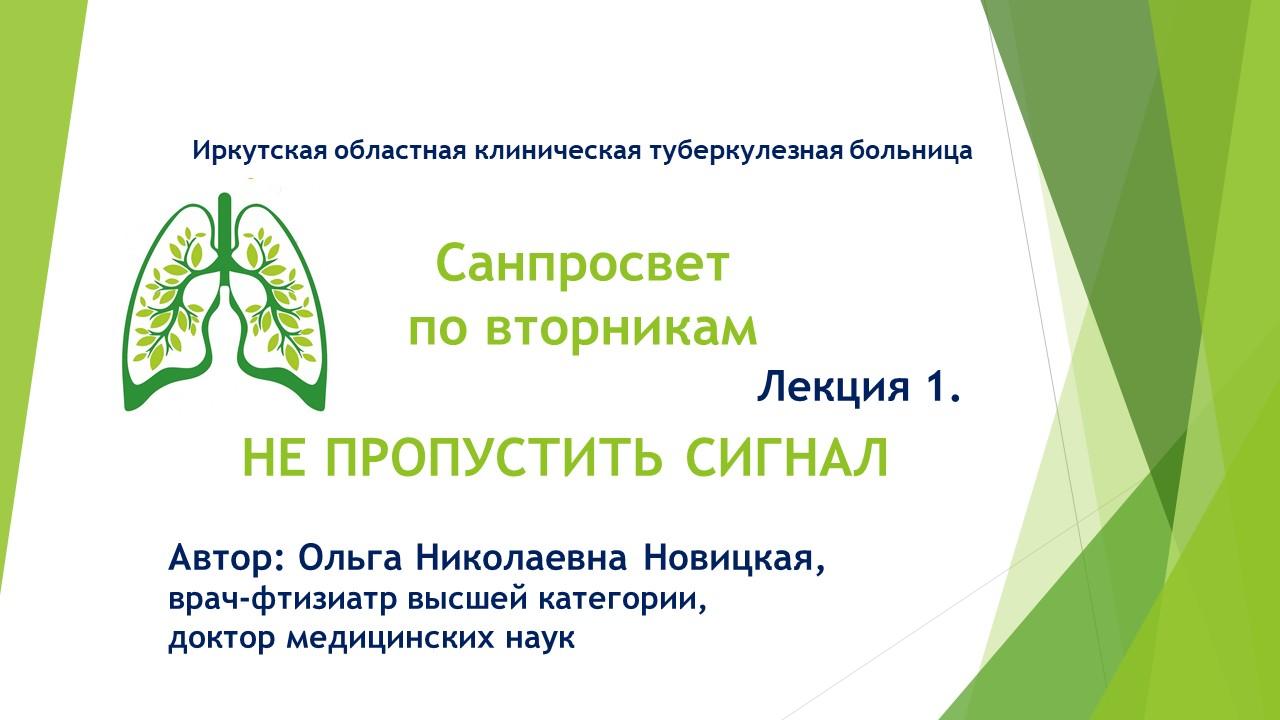 Иркутская областная клиническая туберкулезная больница

Санпросвет по вторникам

Лекция 1.

НЕ ПРОПУСТИТЬ СИГНАЛ

Автор: Ольга Николаевна Новицкая,
врач-фтизиатр высшей категории,
доктор медицинских наук